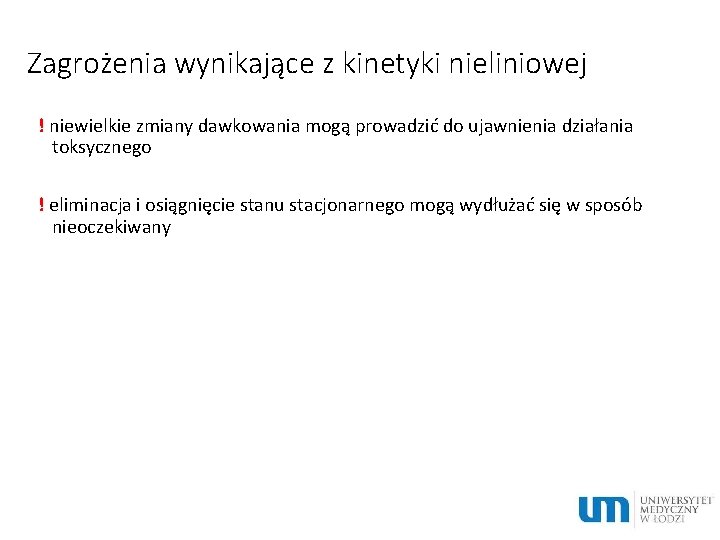 Zagrożenia wynikające z kinetyki nieliniowej

! niewielkie zmiany dawkowania mogą prowadzić do ujawnienia działania toksycznego

! eliminacja i osiągnięcie stanu stacjonarnego mogą wydłużać się w sposób nieoczekiwany

um UNIWERSYTET MEDYCZNY W ŁODZI